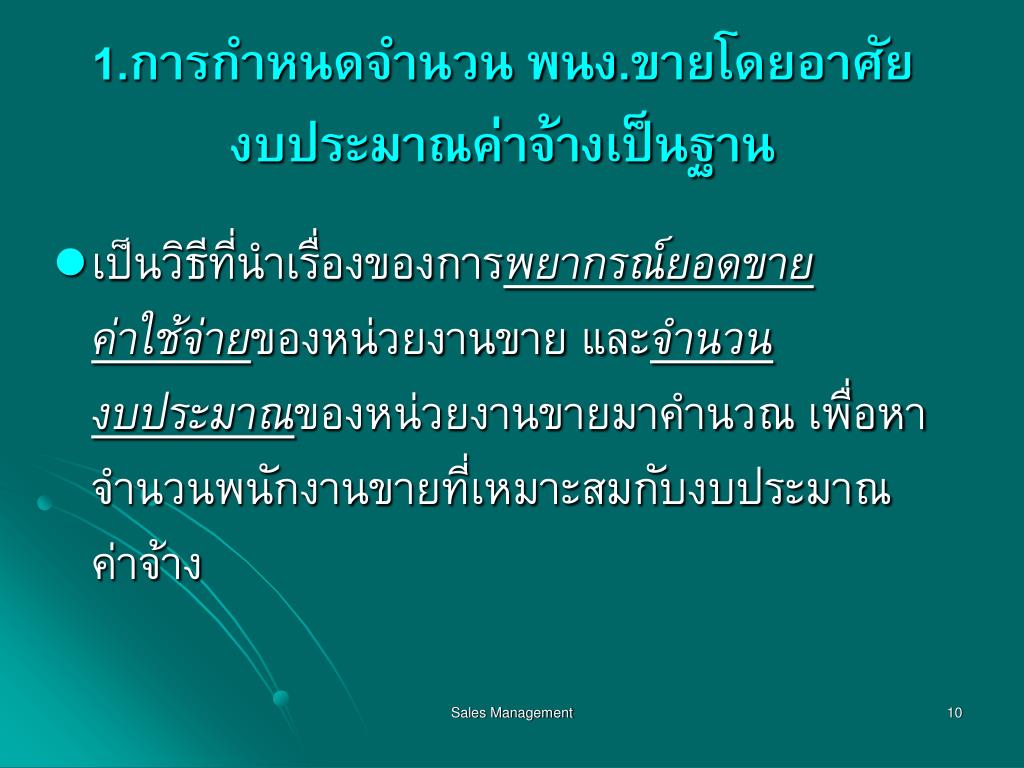 1.การกำหนดจำนวน พนง.ขายโดยอาศัยงบประมาณค่าจ้างเป็นฐาน

● เป็นวิธีที่นำเรื่องของการพยากรณ์ยอดขาย ค่าใช้จ่ายของหน่วยงานขาย และจำนวนงบประมาณของหน่วยงานขายมาคำนวณ เพื่อหาจำนวนพนักงานขายที่เหมาะสมกับงบประมาณค่าจ้าง

Sales Management

10